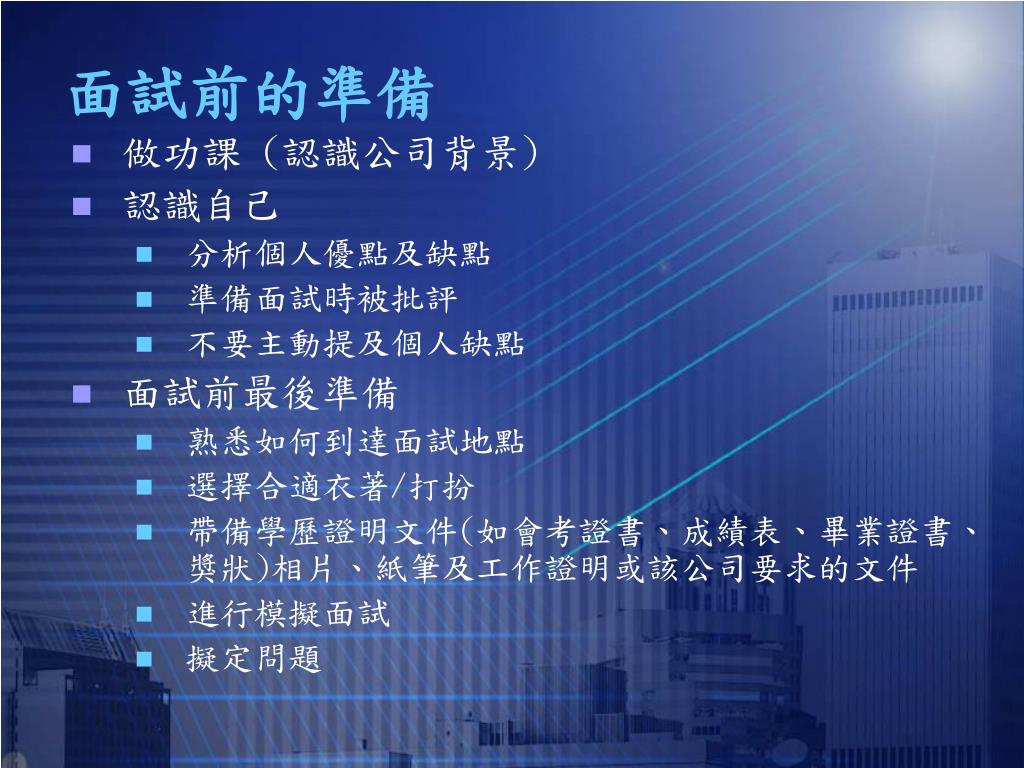 面試前的準備

做功課（認識公司背景）

認識自己

分析個人優點及缺點

準備面試時被批評

不要主動提及個人缺點

面試前最後準備

熟悉如何到達面試地點

選擇合適衣著/打扮

帶備學歷證明文件(如會考證書、成績表、畢業證書、獎狀)相片、紙筆及工作證明或該公司要求的文件

進行模擬面試

擬定問題